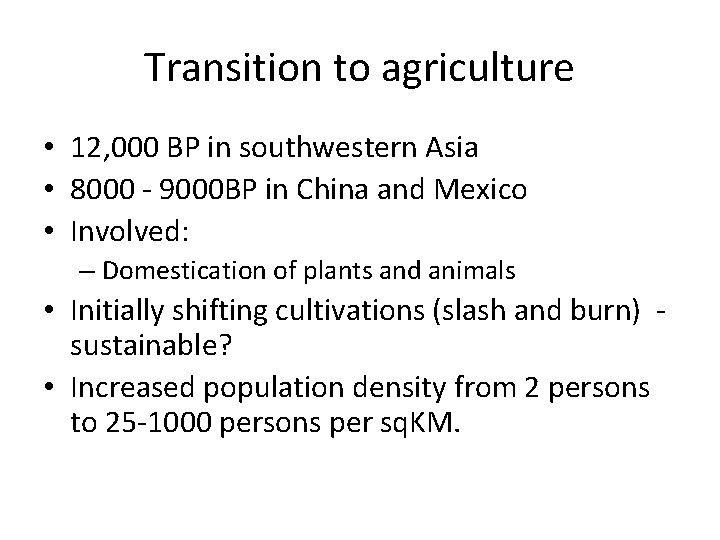 Transition to agriculture

• 12,000 BP in southwestern Asia
• 8000 - 9000BP in China and Mexico
• Involved:
– Domestication of plants and animals
• Initially shifting cultivations (slash and burn) - sustainable?
• Increased population density from 2 persons to 25-1000 persons per sqKM.